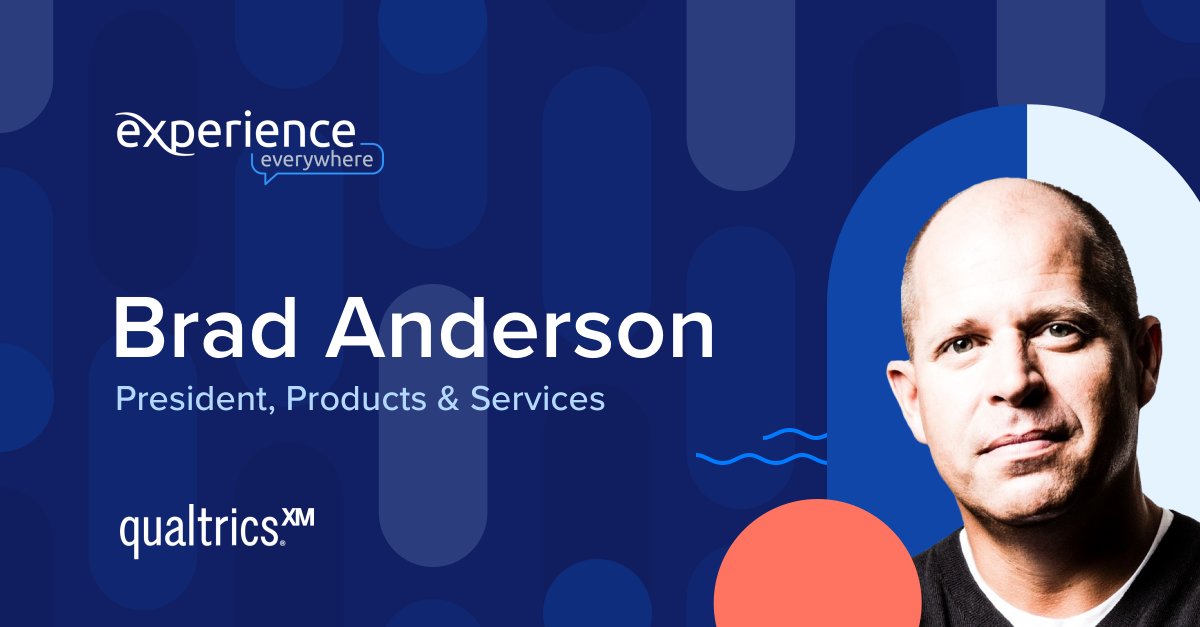 experience
everywhere

Brad Anderson

President, Products & Services

qualtrics.XM